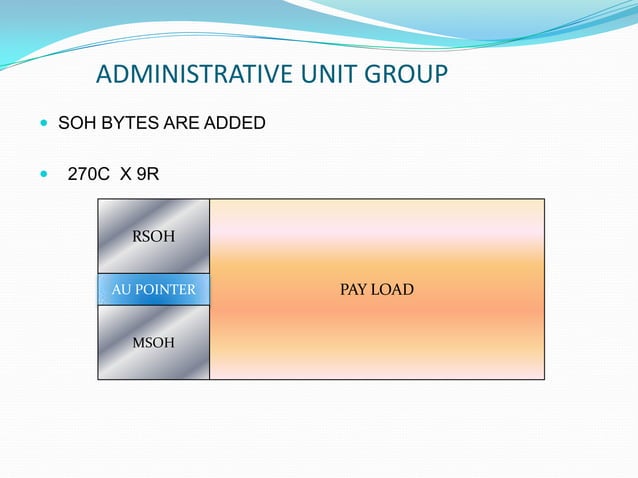 ADMINISTRATIVE UNIT GROUP

SOH BYTES ARE ADDED

270C X 9R

RSOH

AU POINTER

MSOH

PAY LOAD